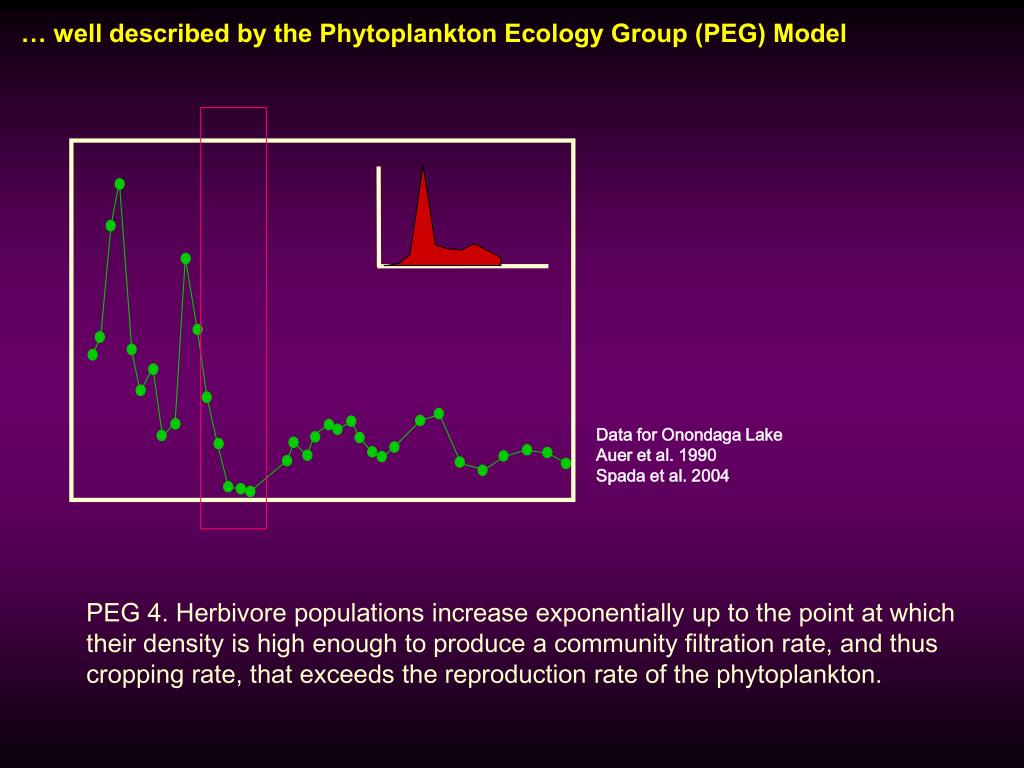 … well described by the Phytoplankton Ecology Group (PEG) Model

Data for Onondaga Lake
Auer et al. 1990
Spada et al. 2004

PEG 4. Herbivore populations increase exponentially up to the point at which their density is high enough to produce a community filtration rate, and thus cropping rate, that exceeds the reproduction rate of the phytoplankton.